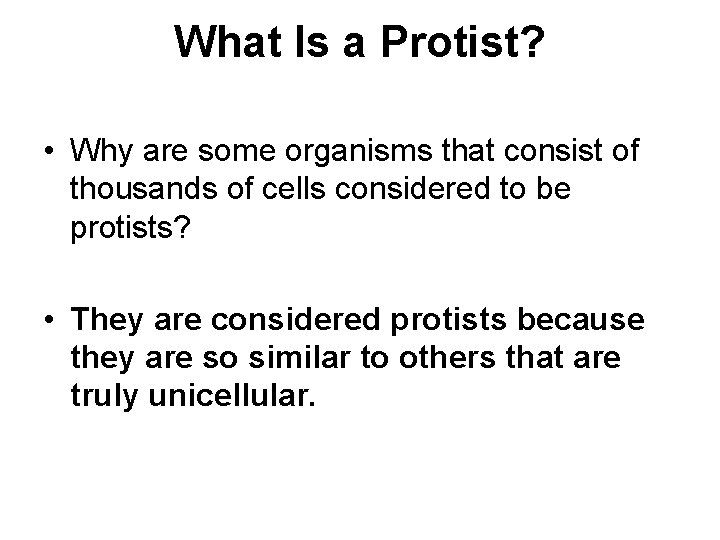 What Is a Protist?

• Why are some organisms that consist of thousands of cells considered to be protists?

• They are considered protists because they are so similar to others that are truly unicellular.